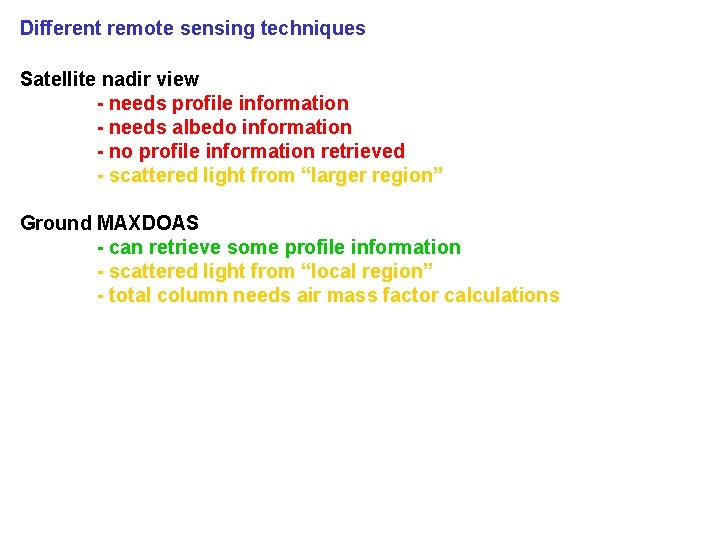 Different remote sensing techniques

Satellite nadir view
- needs profile information
- needs albedo information
- no profile information retrieved
- scattered light from “larger region”

Ground MAXDOAS
- can retrieve some profile information
- scattered light from “local region”
- total column needs air mass factor calculations